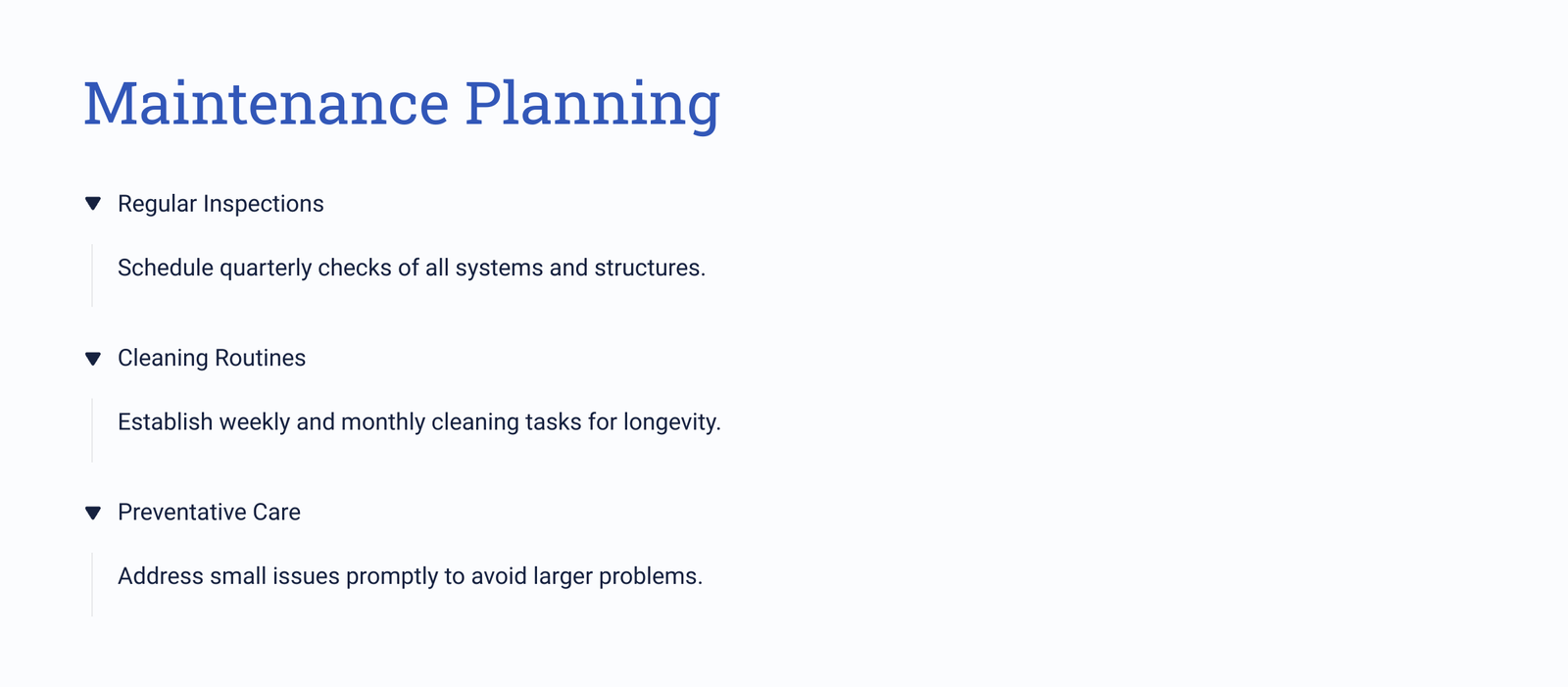 Maintenance Planning

Regular Inspections

Schedule quarterly checks of all systems and structures.

Cleaning Routines

Establish weekly and monthly cleaning tasks for longevity.

Preventative Care

Address small issues promptly to avoid larger problems.